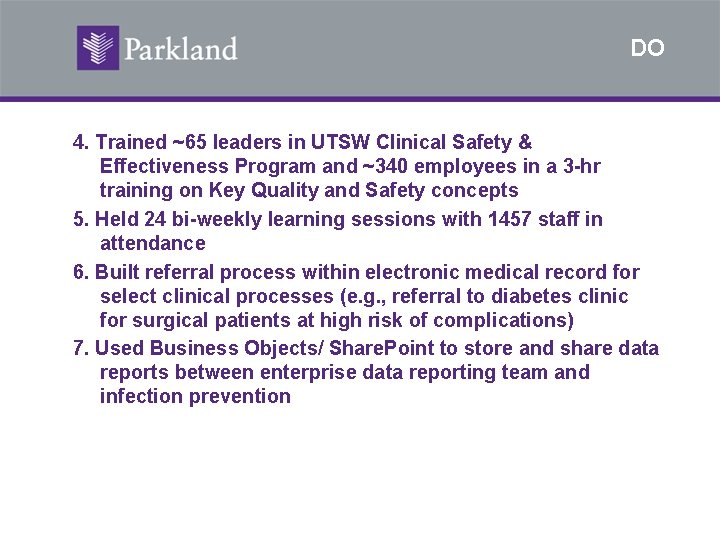 Parkland

DO

4. Trained ~65 leaders in UTSW Clinical Safety & Effectiveness Program and ~340 employees in a 3-hr training on Key Quality and Safety concepts

5. Held 24 bi-weekly learning sessions with 1457 staff in attendance

6. Built referral process within electronic medical record for select clinical processes (e.g., referral to diabetes clinic for surgical patients at high risk of complications)

7. Used Business Objects/ SharePoint to store and share data reports between enterprise data reporting team and infection prevention